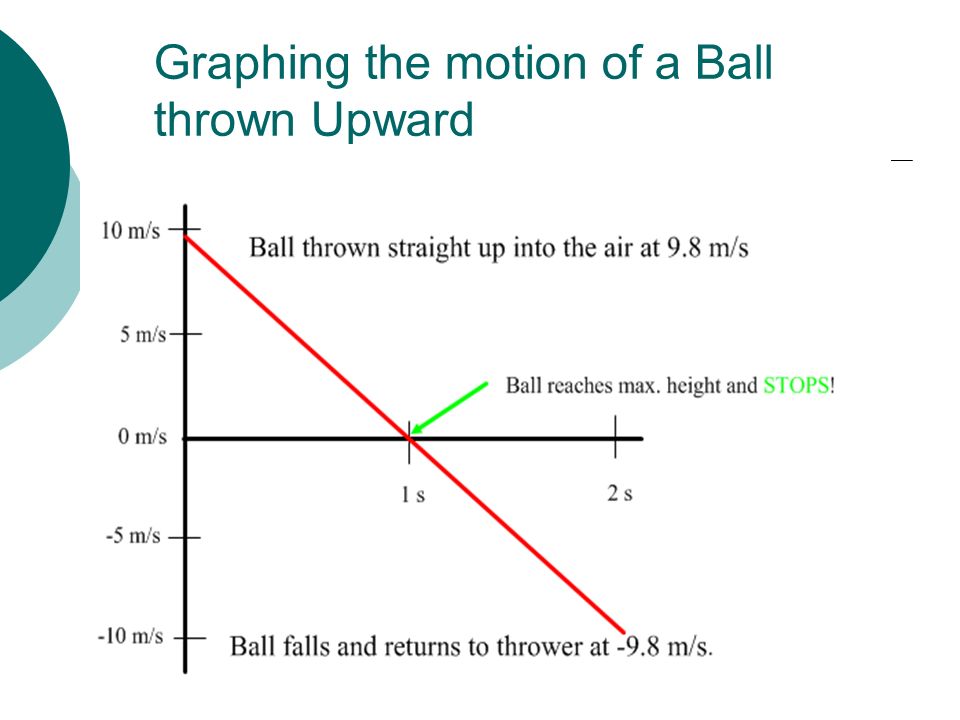 Graphing the motion of a Ball thrown Upward

10 m/s

Ball thrown straight up into the air at 9.8 m/s

5 m/s

Ball reaches max. height and STOPS!

0 m/s

1 s

2 s

-5 m/s

-10 m/s

Ball falls and returns to thrower at -9.8 m/s.